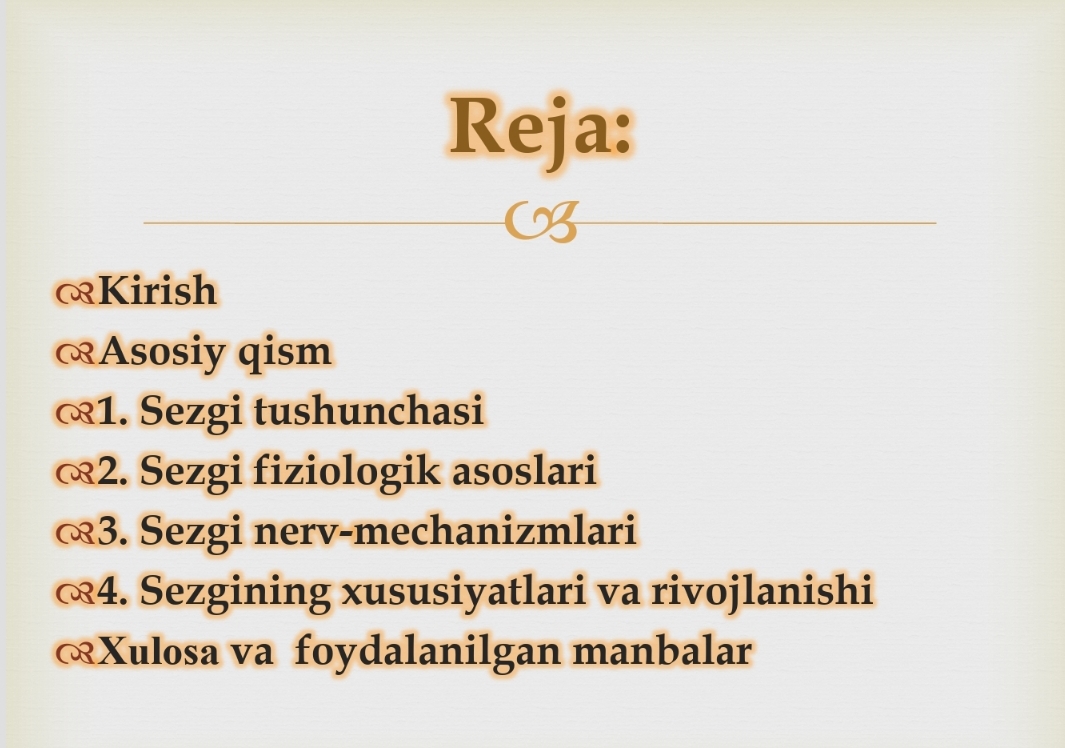 Reja:

Kirish
Asosiy qism
1. Sezgi tushunchasi
2. Sezgi fiziologik asoslari
3. Sezgi nerv-mechanizmlari
4. Sezgining xususiyatlari va rivojlanishi
Xulosa va foydalanilgan manbalar